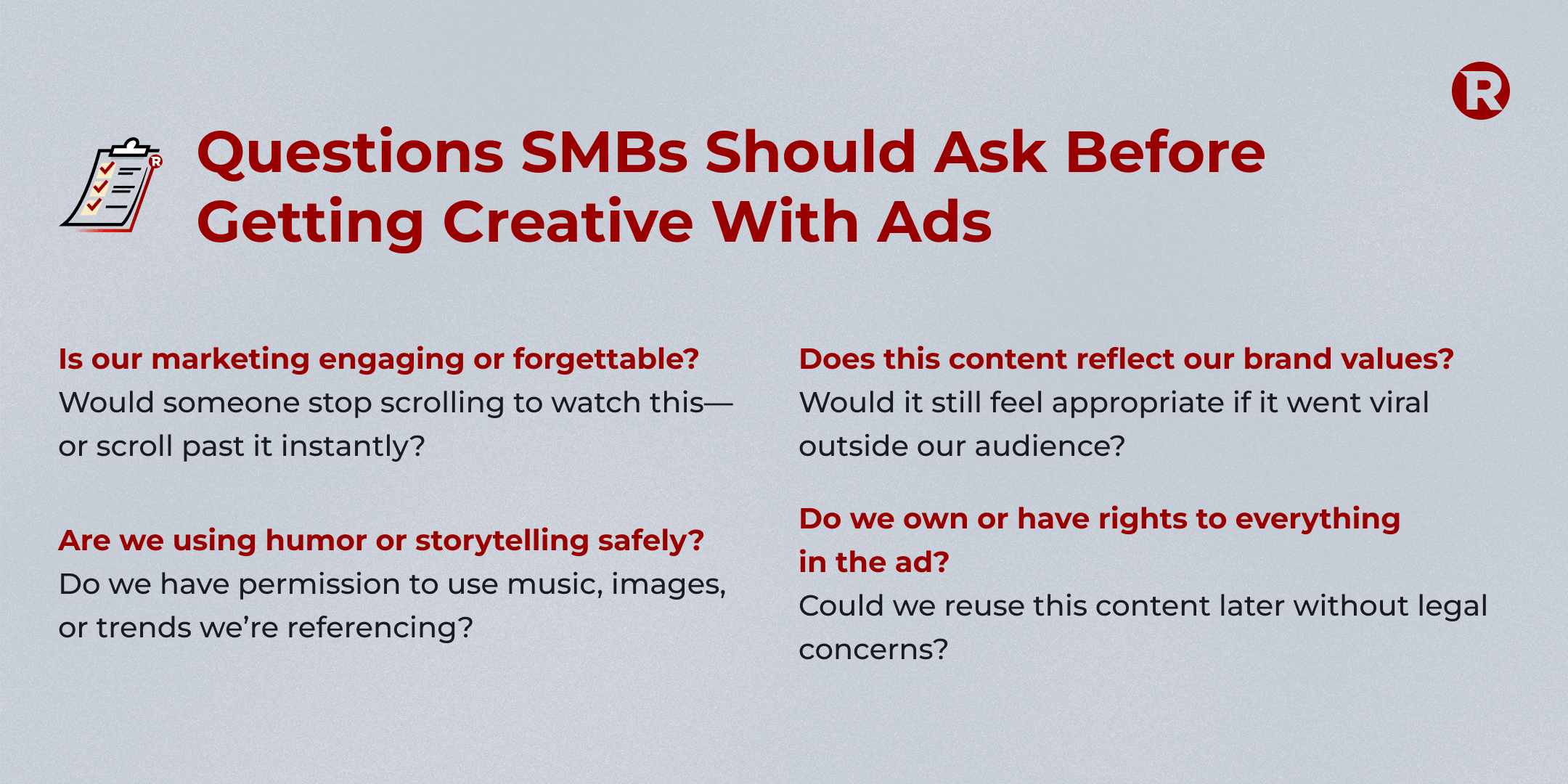 R

Questions SMBs Should Ask Before Getting Creative With Ads

Is our marketing engaging or forgettable?
Would someone stop scrolling to watch this—or scroll past it instantly?

Are we using humor or storytelling safely?
Do we have permission to use music, images, or trends we're referencing?

Does this content reflect our brand values?
Would it still feel appropriate if it went viral outside our audience?

Do we own or have rights to everything in the ad?
Could we reuse this content later without legal concerns?